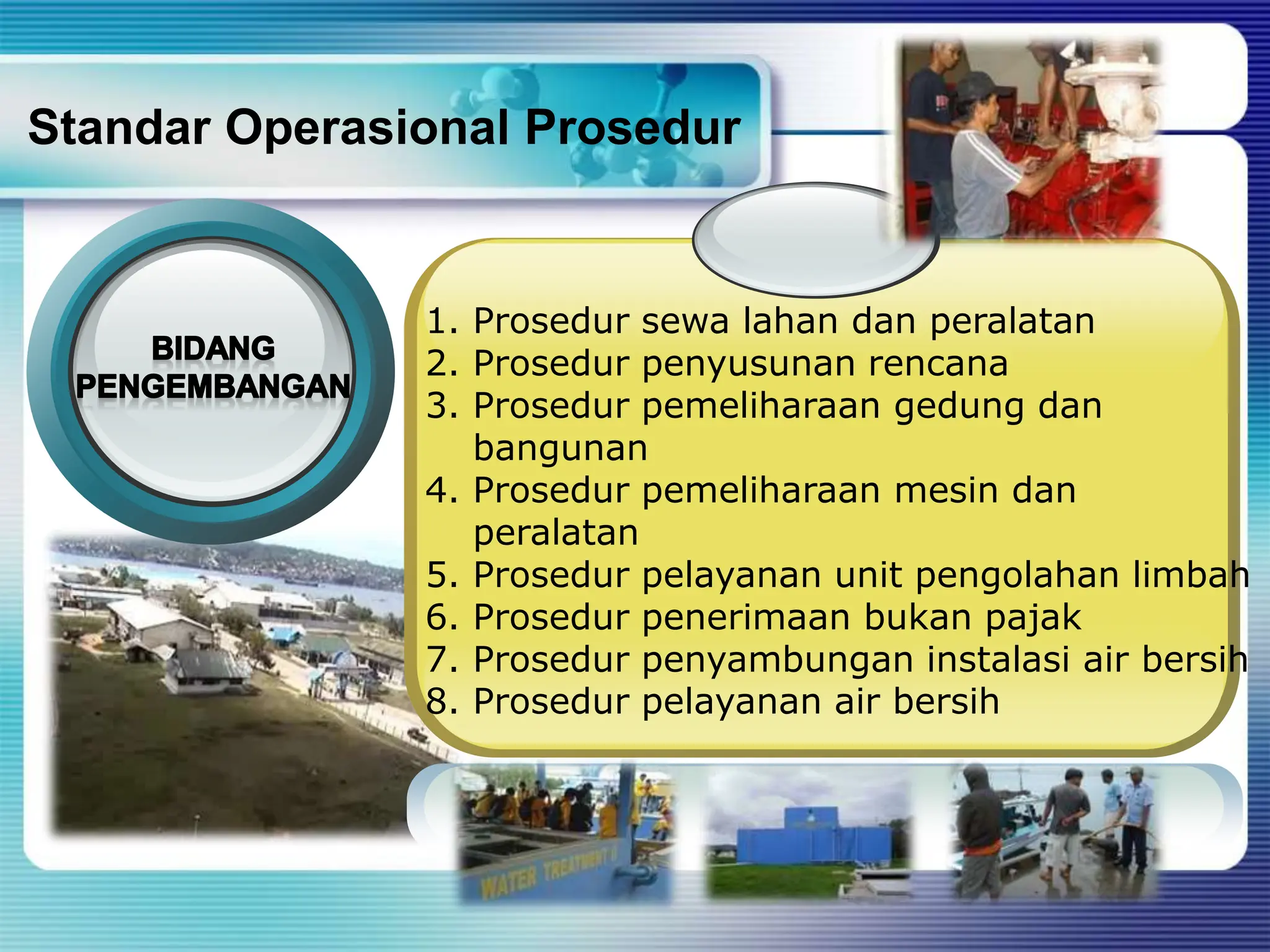 Standar Operasional Prosedur

BIDANG PENGEMBANGAN

1. Prosedur sewa lahan dan peralatan
2. Prosedur penyusunan rencana
3. Prosedur pemeliharaan gedung dan bangunan
4. Prosedur pemeliharaan mesin dan peralatan
5. Prosedur pelayanan unit pengolahan limbah
6. Prosedur penerimaan bukan pajak
7. Prosedur penyambungan instalasi air bersih
8. Prosedur pelayanan air bersih

WATER TREATMENT